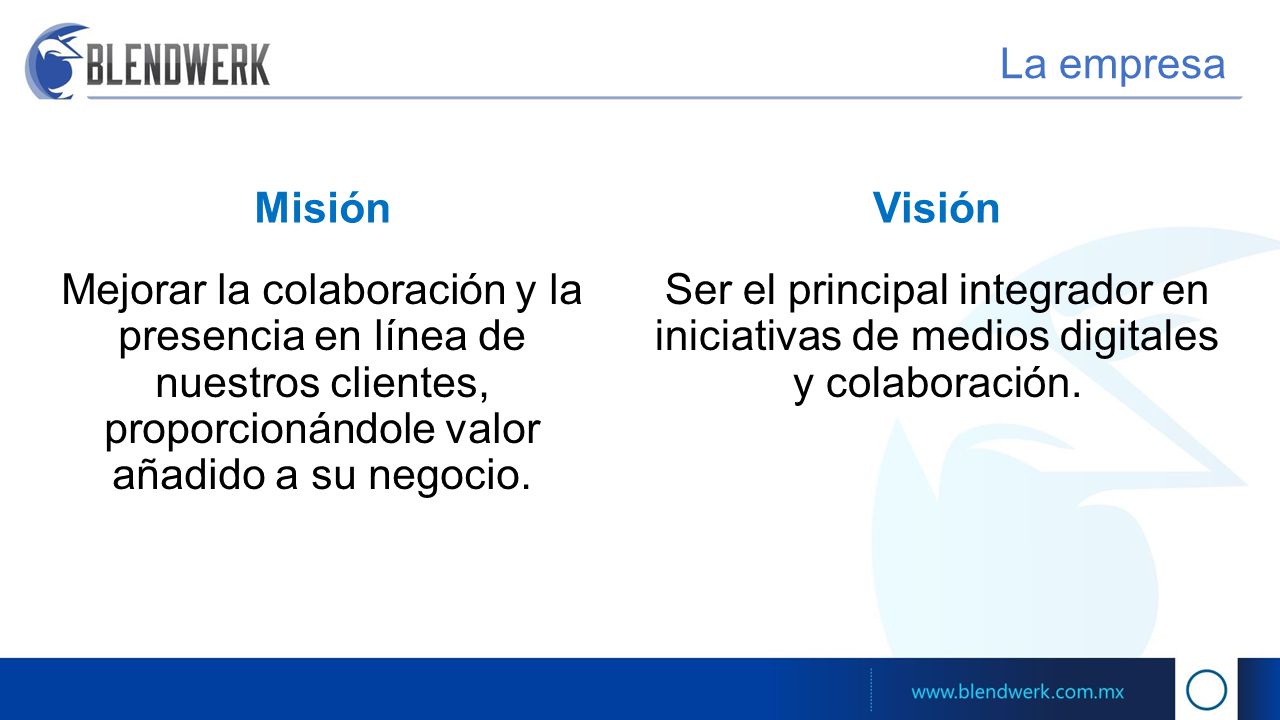 BLENDWERK

La empresa

Misión

Mejorar la colaboración y la presencia en línea de nuestros clientes, proporcionándole valor añadido a su negocio.

Visión

Ser el principal integrador en iniciativas de medios digitales y colaboración.

www.blendwerk.com.mx